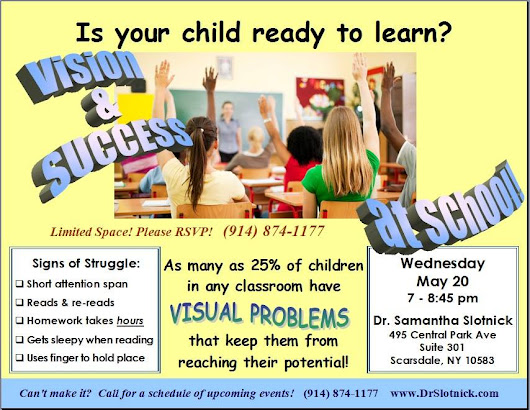 Is your child ready to learn?

Vision & SUCCESS at School!

Limited Space! Please RSVP! (914) 874-1177

Signs of Struggle:
❑ Short attention span
❑ Reads & re-reads
❑ Homework takes hours
❑ Gets sleepy when reading
❑ Uses finger to hold place

As many as 25% of children in any classroom have VISUAL PROBLEMS that keep them from reaching their potential!

Wednesday
May 20
7 - 8:45 pm
Dr. Samantha Slotnick
495 Central Park Ave
Suite 301
Scarsdale, NY 10583

Can't make it? Call for a schedule of upcoming events! (914) 874-1177 www.DrSlotnick.com